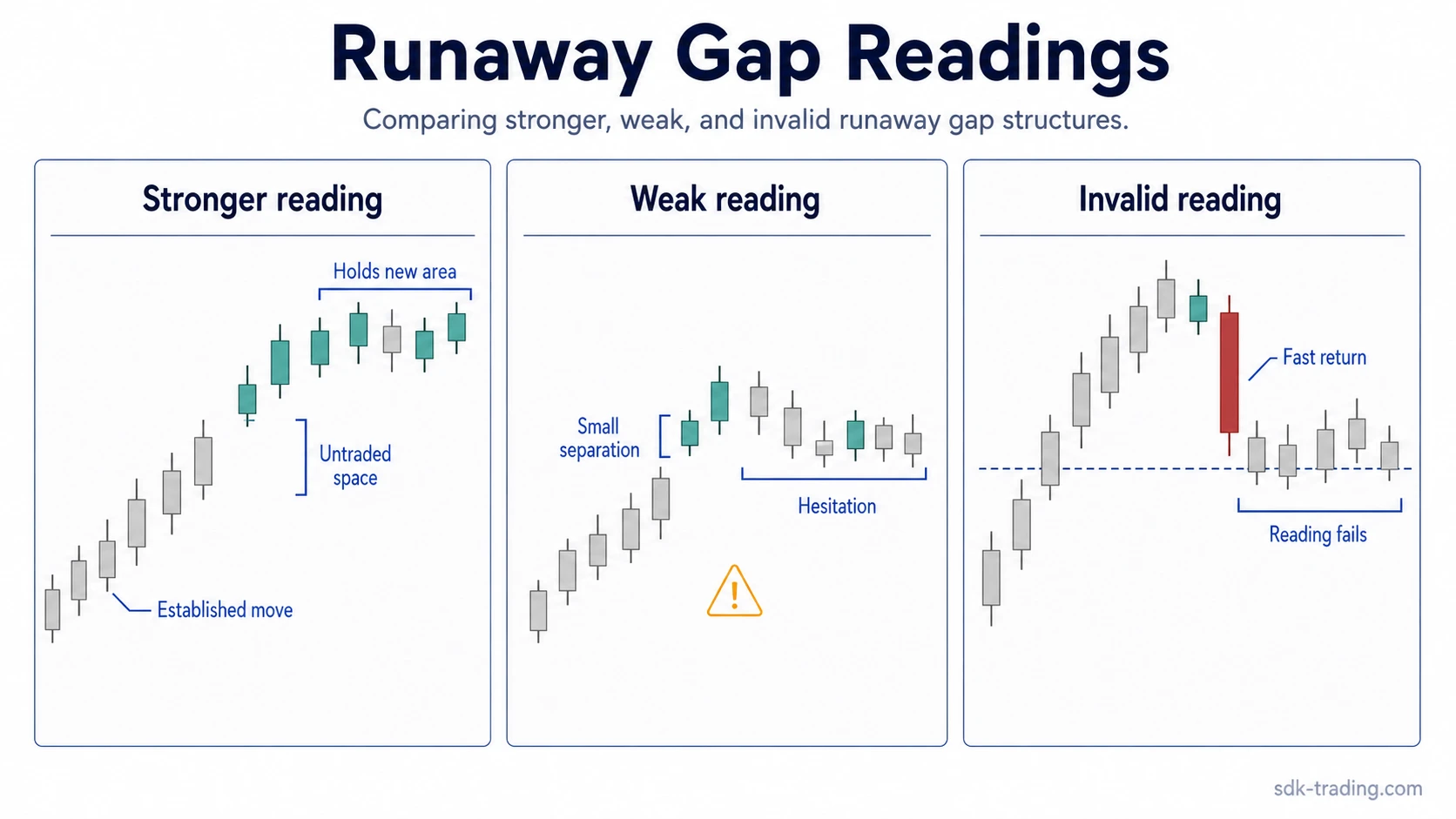 Runaway Gap Readings

Comparing stronger, weak, and invalid runaway gap structures.

Stronger reading

Holds new area

Untraded space

Established move

Weak reading

Small separation

Hesitation

Invalid reading

Fast return

Reading fails

sdk-trading.com